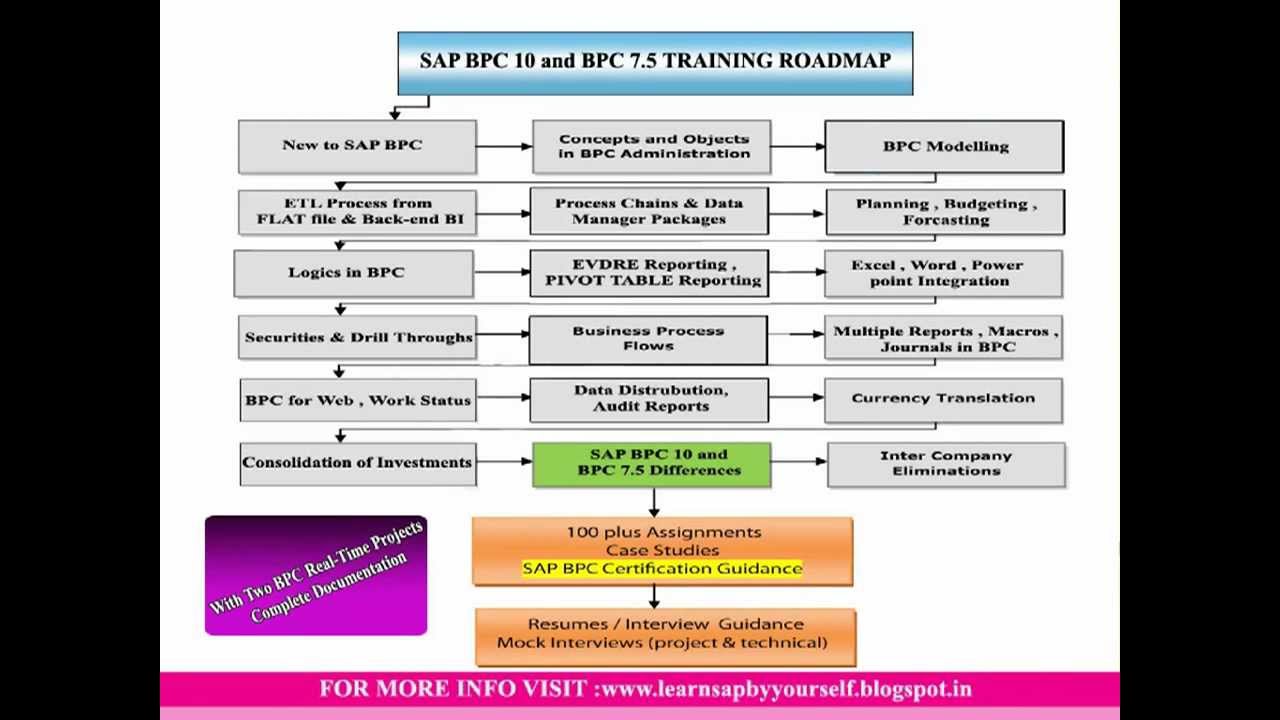 SAP BPC 10 and BPC 7.5 TRAINING ROADMAP

New to SAP BPC

Concepts and Objects in BPC Administration

BPC Modelling

ETL Process from FLAT file & Back-end BI

Process Chains & Data Manager Packages

Planning , Budgeting , Forcasting

Logics in BPC

EVDRE Reporting , PIVOT TABLE Reporting

Excel , Word , Power point Integration

Securities & Drill Throughs

Business Process Flows

Multiple Reports , Macros , Journals in BPC

BPC for Web , Work Status

Data Distrubution, Audit Reports

Currency Translation

Consolidation of Investments

SAP BPC 10 and BPC 7.5 Differences

Inter Company Eliminations

With Two BPC Real-Time Projects Complete Documentation

100 plus Assignments
Case Studies
SAP BPC Certification Guidance

Resumes / Interview Guidance
Mock Interviews (project & technical)

FOR MORE INFO VISIT :www.learnsapbyyourself.blogspot.in